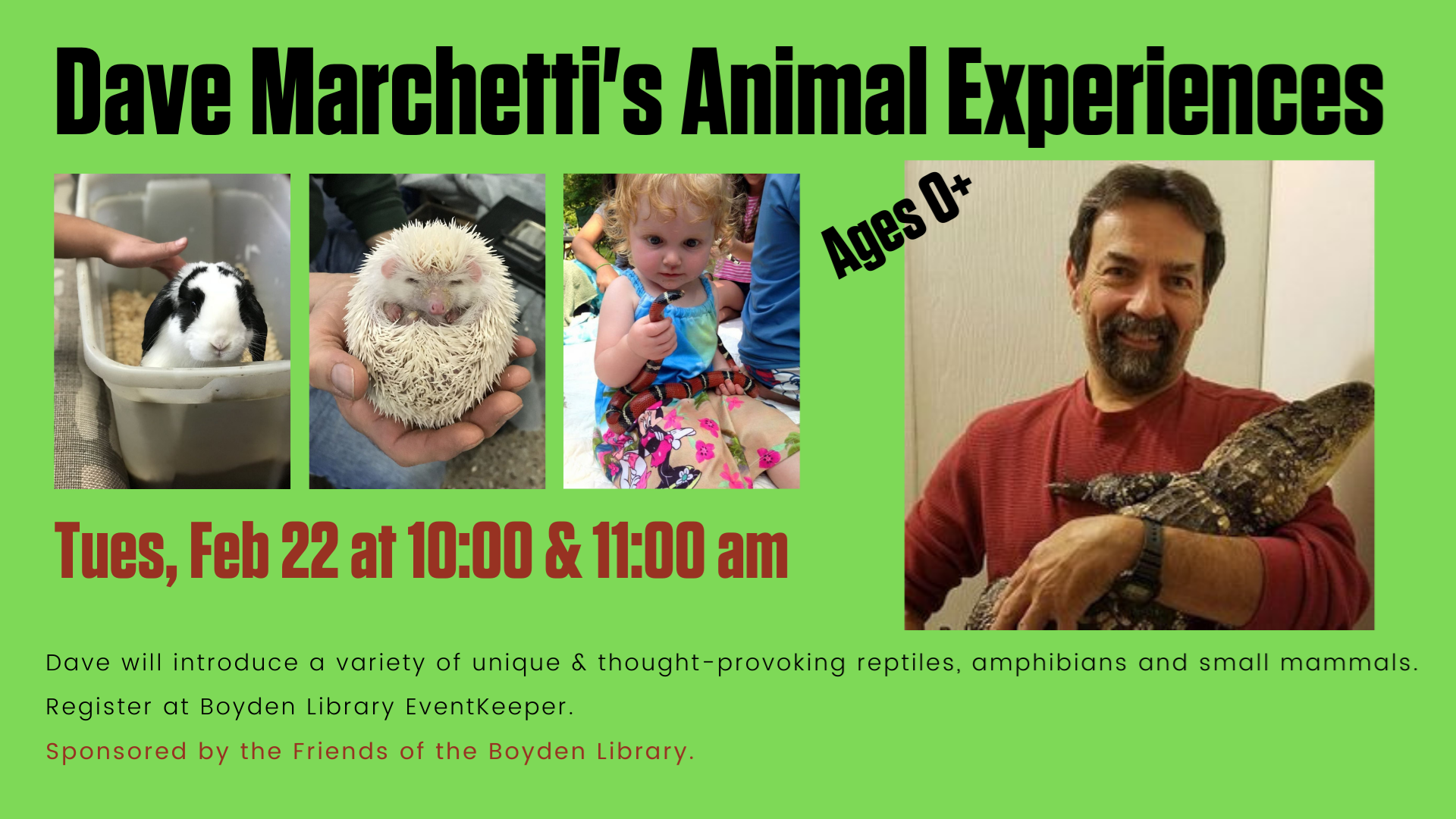 Dave Marchetti's Animal Experiences

Ages 0+

Tues, Feb 22 at 10:00 & 11:00 am

Dave will introduce a variety of unique & thought-provoking reptiles, amphibians and small mammals.

Register at Boyden Library EventKeeper.

Sponsored by the Friends of the Boyden Library.